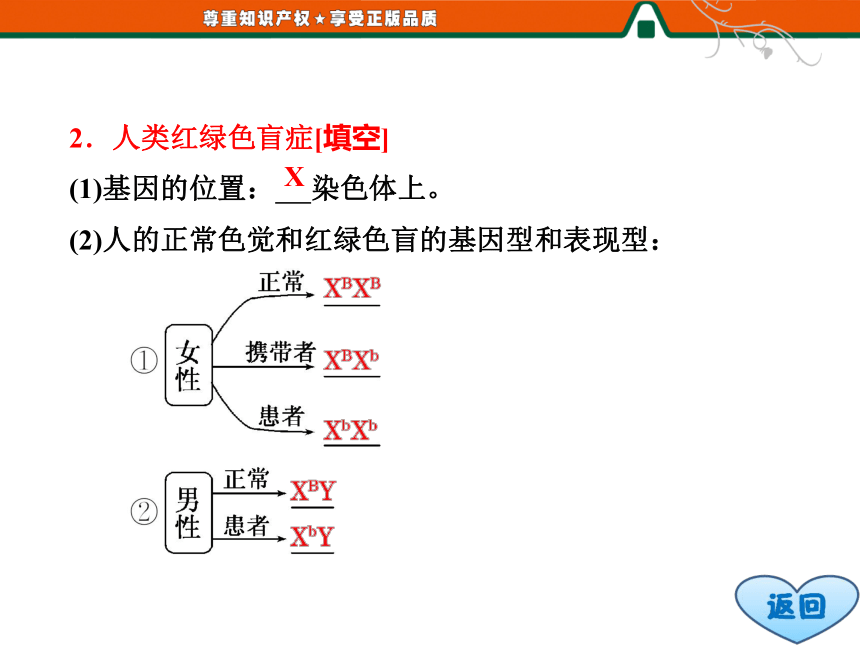 尊重知识产权★享受正版品质

2．人类红绿色盲症[填空]

(1)基因的位置：X染色体上。

(2)人的正常色觉和红绿色盲的基因型和表现型：

①
女性
正常 $X^BX^B$
携带者 $X^BX^b$
患者 $X^bX^b$

②
男性
正常 $X^BY$
患者 $X^bY$

返回